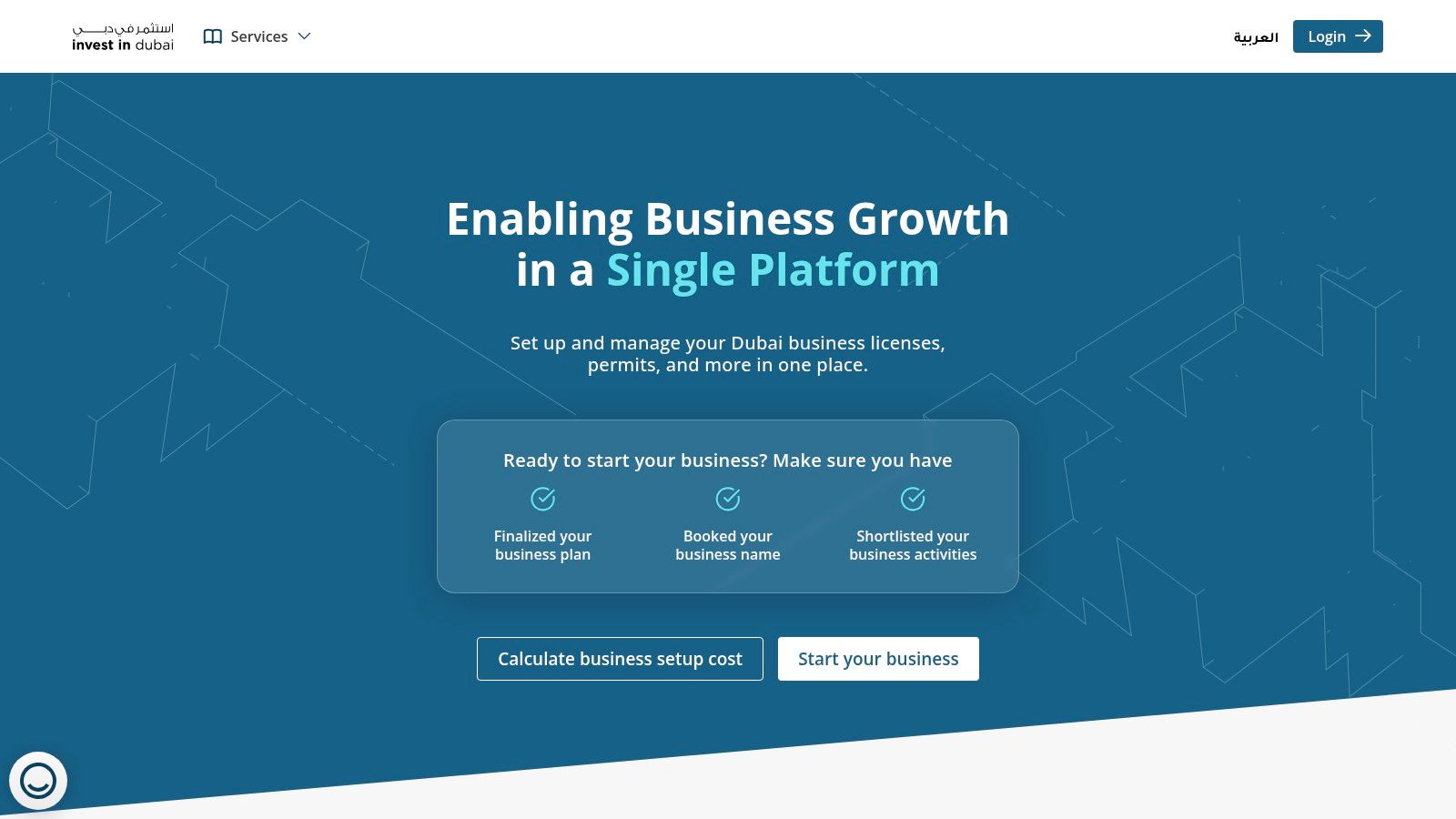 استثمر في دبي
invest in dubai

Services

العربية

Login

Enabling Business Growth in a Single Platform

Set up and manage your Dubai business licenses, permits, and more in one place.

Ready to start your business? Make sure you have

Finalized your business plan

Booked your business name

Shortlisted your business activities

Calculate business setup cost

Start your business